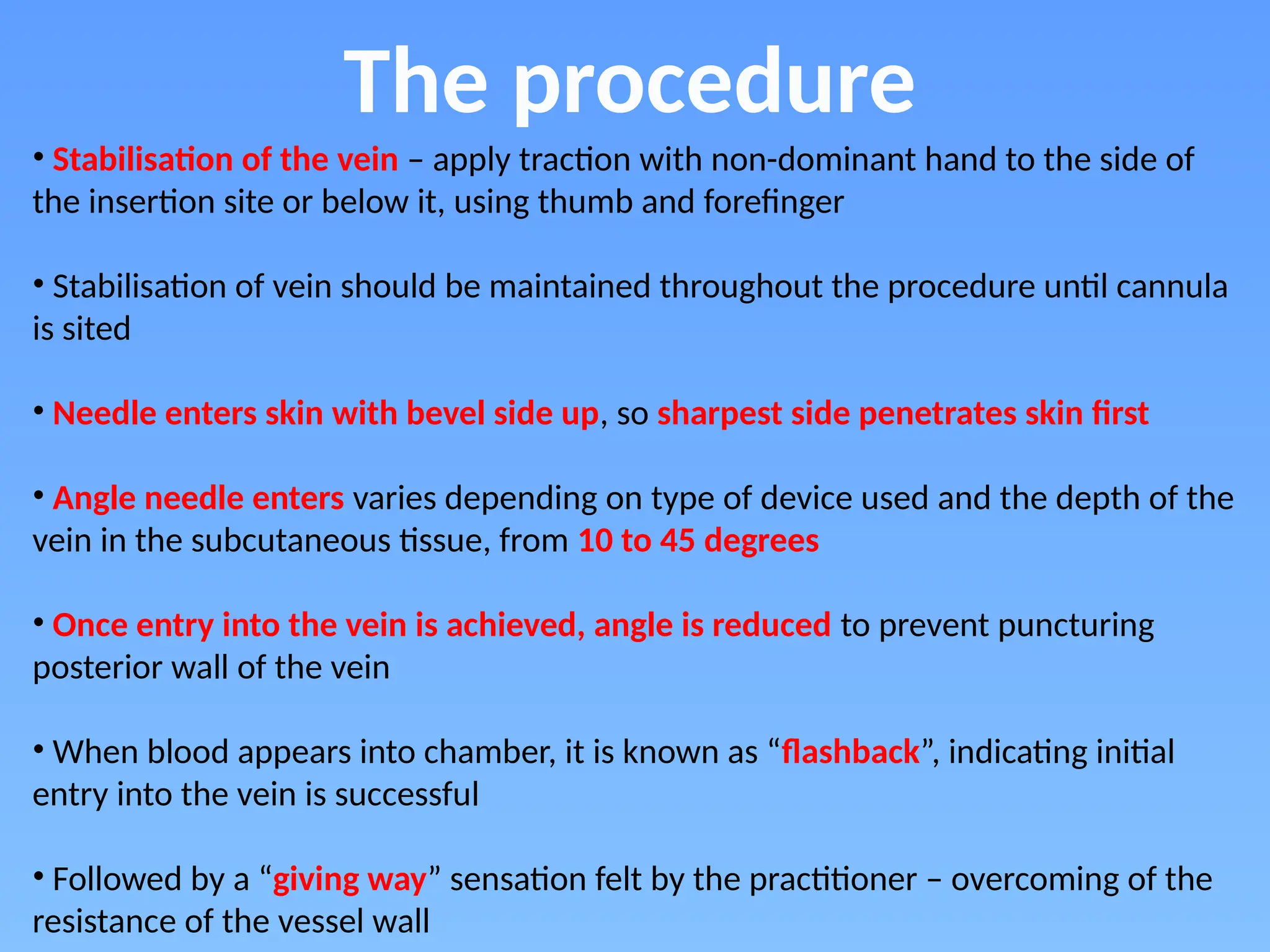 The procedure

• Stabilisation of the vein – apply traction with non-dominant hand to the side of the insertion site or below it, using thumb and forefinger

• Stabilisation of vein should be maintained throughout the procedure until cannula is sited

• Needle enters skin with bevel side up, so sharpest side penetrates skin first

• Angle needle enters varies depending on type of device used and the depth of the vein in the subcutaneous tissue, from 10 to 45 degrees

• Once entry into the vein is achieved, angle is reduced to prevent puncturing posterior wall of the vein

• When blood appears into chamber, it is known as “flashback”, indicating initial entry into the vein is successful

• Followed by a “giving way” sensation felt by the practitioner – overcoming of the resistance of the vessel wall